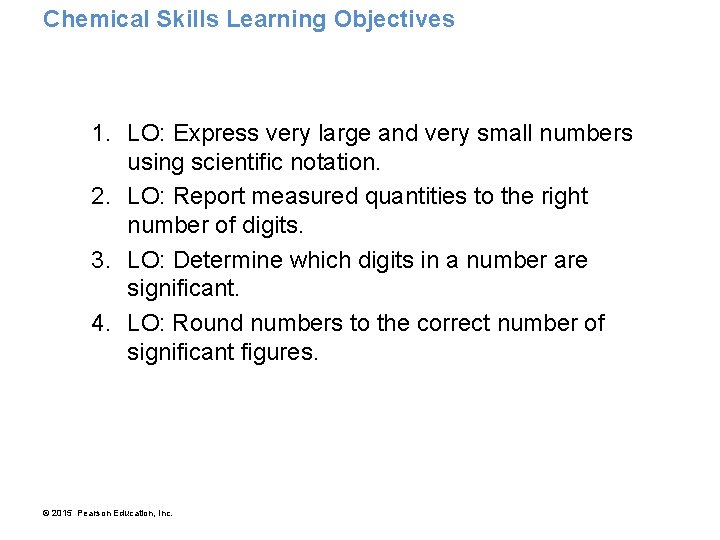 Chemical Skills Learning Objectives

1. LO: Express very large and very small numbers using scientific notation.
2. LO: Report measured quantities to the right number of digits.
3. LO: Determine which digits in a number are significant.
4. LO: Round numbers to the correct number of significant figures.

© 2015 Pearson Education, Inc.